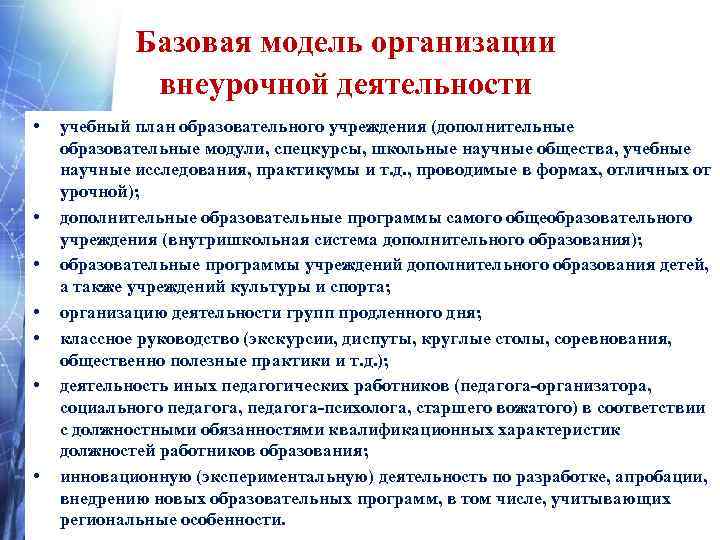 Базовая модель организации внеурочной деятельности

• учебный план образовательного учреждения (дополнительные образовательные модули, спецкурсы, школьные научные общества, учебные научные исследования, практикумы и т.д., проводимые в формах, отличных от урочной);

• дополнительные образовательные программы самого общеобразовательного учреждения (внутришкольная система дополнительного образования);

• образовательные программы учреждений дополнительного образования детей, а также учреждений культуры и спорта;

• организацию деятельности групп продленного дня;

• классное руководство (экскурсии, диспуты, круглые столы, соревнования, общественно полезные практики и т.д.);

• деятельность иных педагогических работников (педагога-организатора, социального педагога, педагога-психолога, старшего вожатого) в соответствии с должностными обязанностями квалификационных характеристик должностей работников образования;

• инновационную (экспериментальную) деятельность по разработке, апробации, внедрению новых образовательных программ, в том числе, учитывающих региональные особенности.